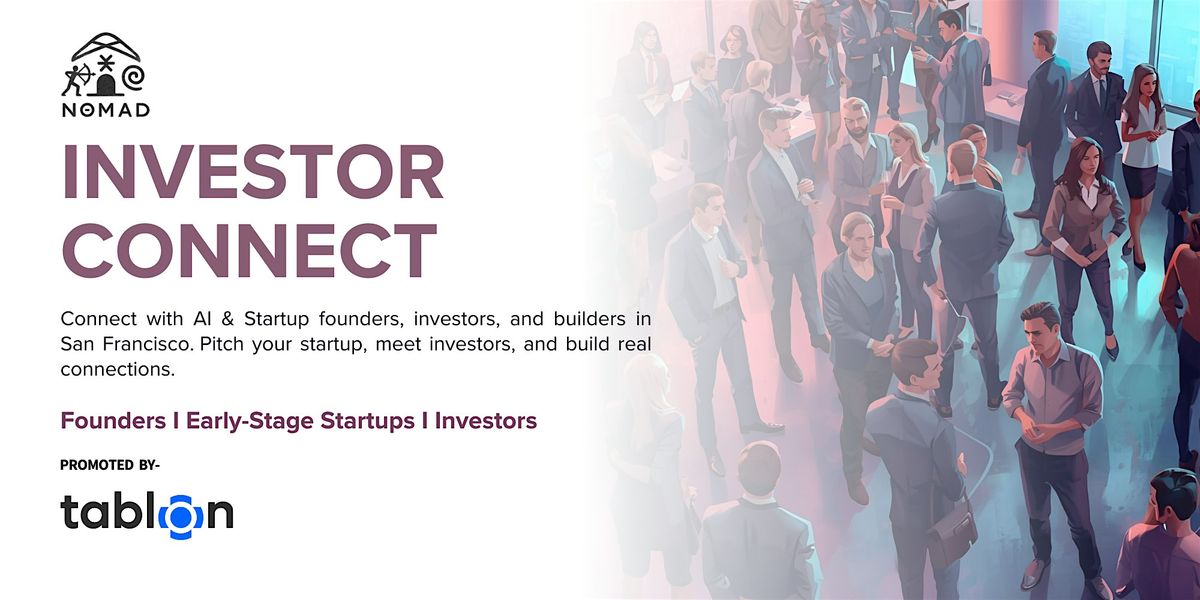 NOMAD

INVESTOR CONNECT

Connect with AI & Startup founders, investors, and builders in San Francisco. Pitch your startup, meet investors, and build real connections.

Founders I Early-Stage Startups I Investors

PROMOTED BY-

tablon